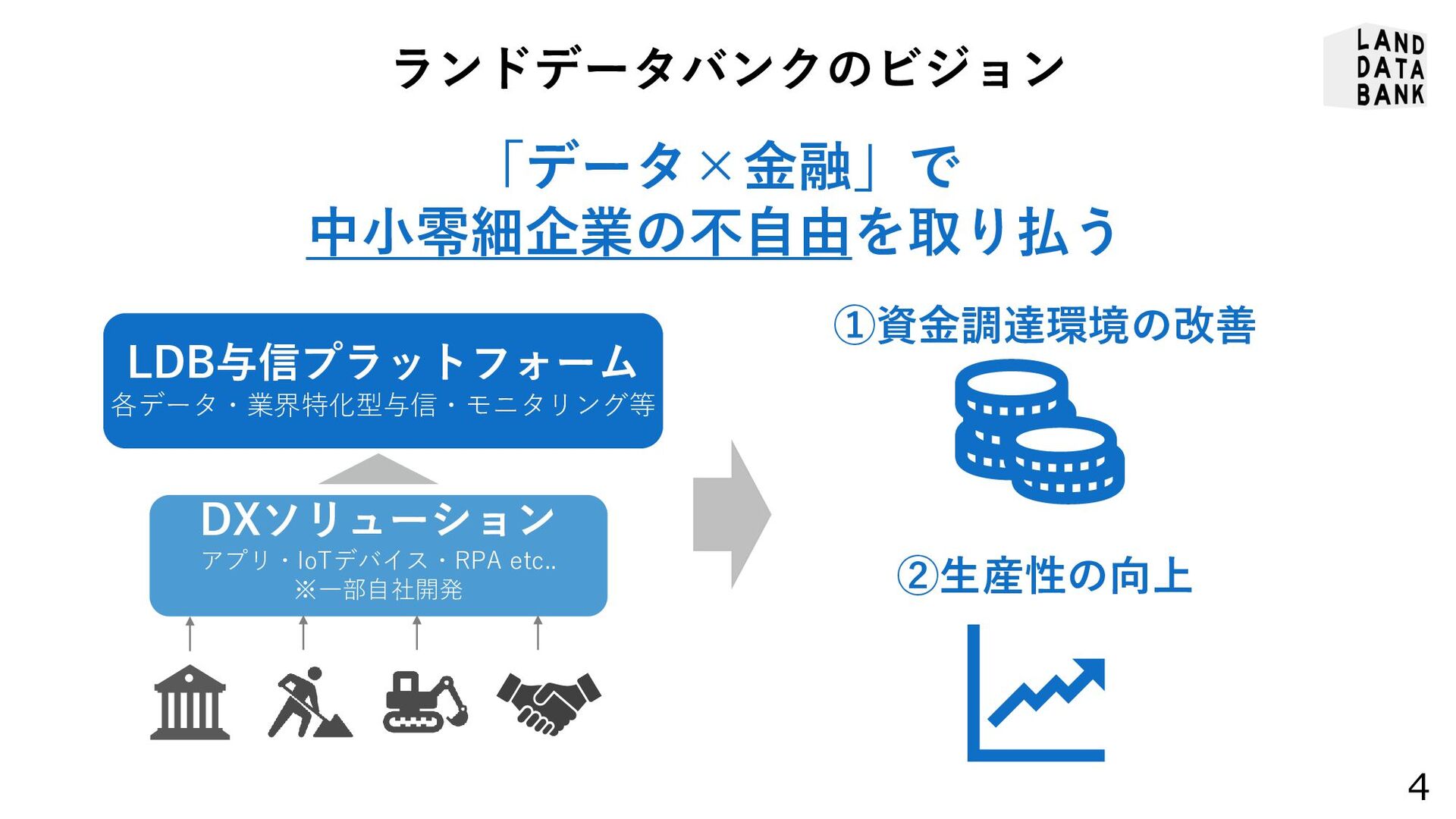 ランドデータバンクのビジョン

LAND DATA BANK

「データ×金融」で
中小零細企業の不自由を取り払う

LDB与信プラットフォーム
各データ・業界特化型与信・モニタリング等

DXソリューション
アプリ・IoTデバイス・RPA etc..
※一部自社開発

①資金調達環境の改善

②生産性の向上

4